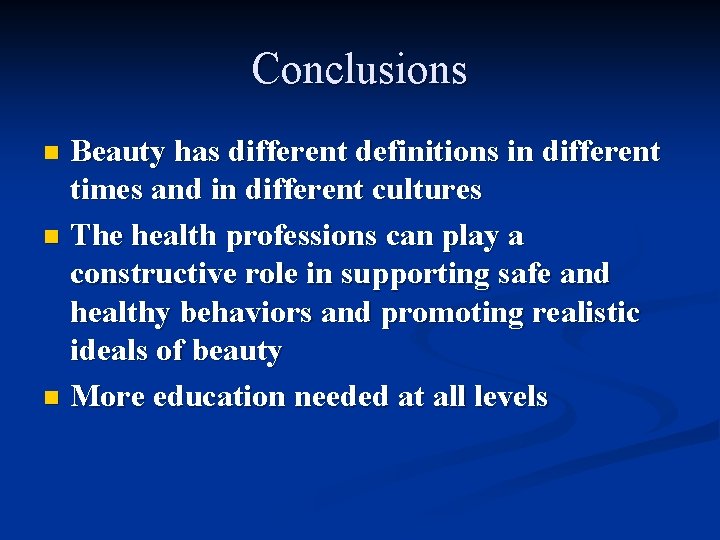 Conclusions

- Beauty has different definitions in different times and in different cultures
- The health professions can play a constructive role in supporting safe and healthy behaviors and promoting realistic ideals of beauty
- More education needed at all levels